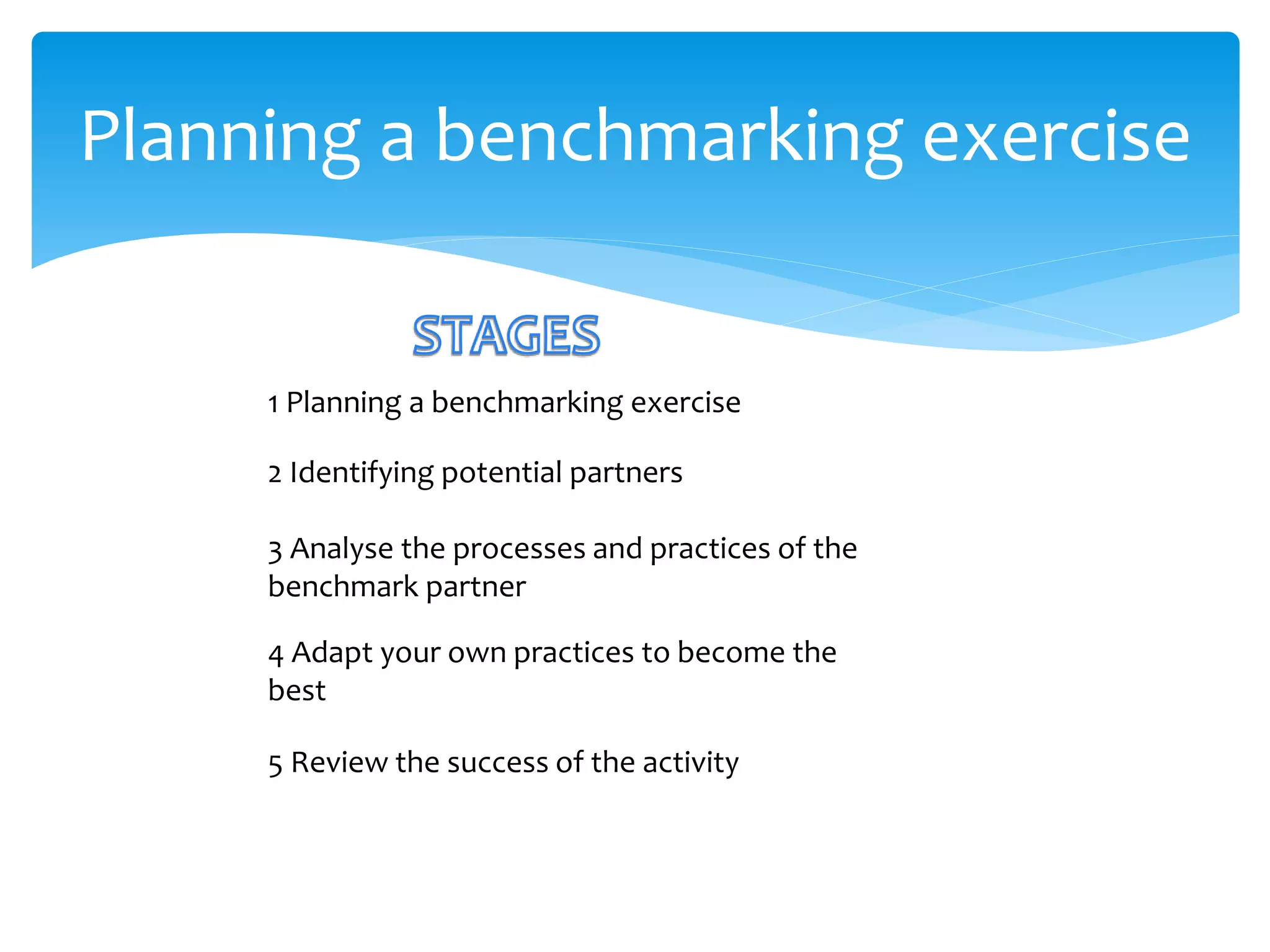 Planning a benchmarking exercise

STAGES

1 Planning a benchmarking exercise

2 Identifying potential partners

3 Analyse the processes and practices of the benchmark partner

4 Adapt your own practices to become the best

5 Review the success of the activity